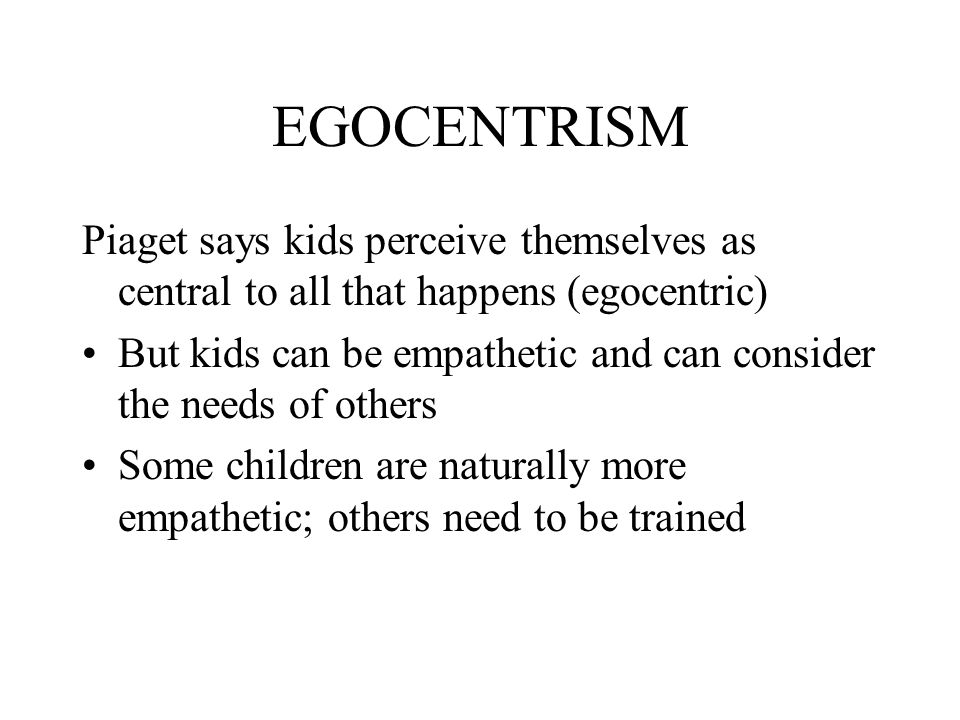 EGOCENTRISM

Piaget says kids perceive themselves as central to all that happens (egocentric)

• But kids can be empathetic and can consider the needs of others

• Some children are naturally more empathetic; others need to be trained